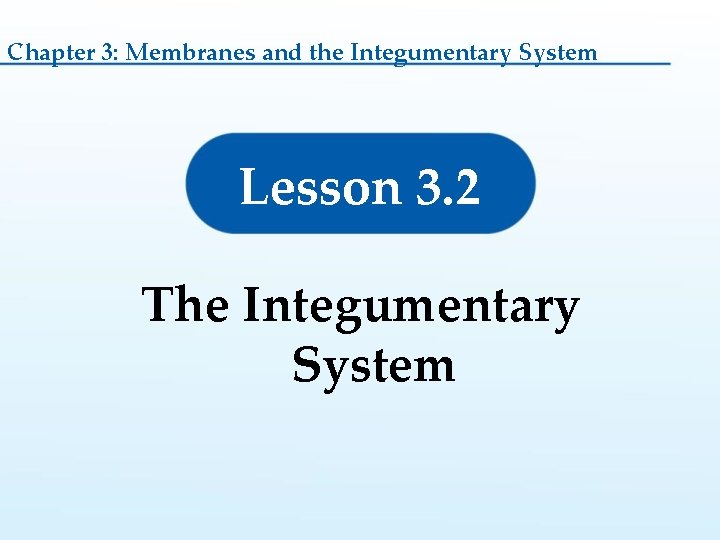 Chapter 3: Membranes and the Integumentary System

Lesson 3.2

The Integumentary System